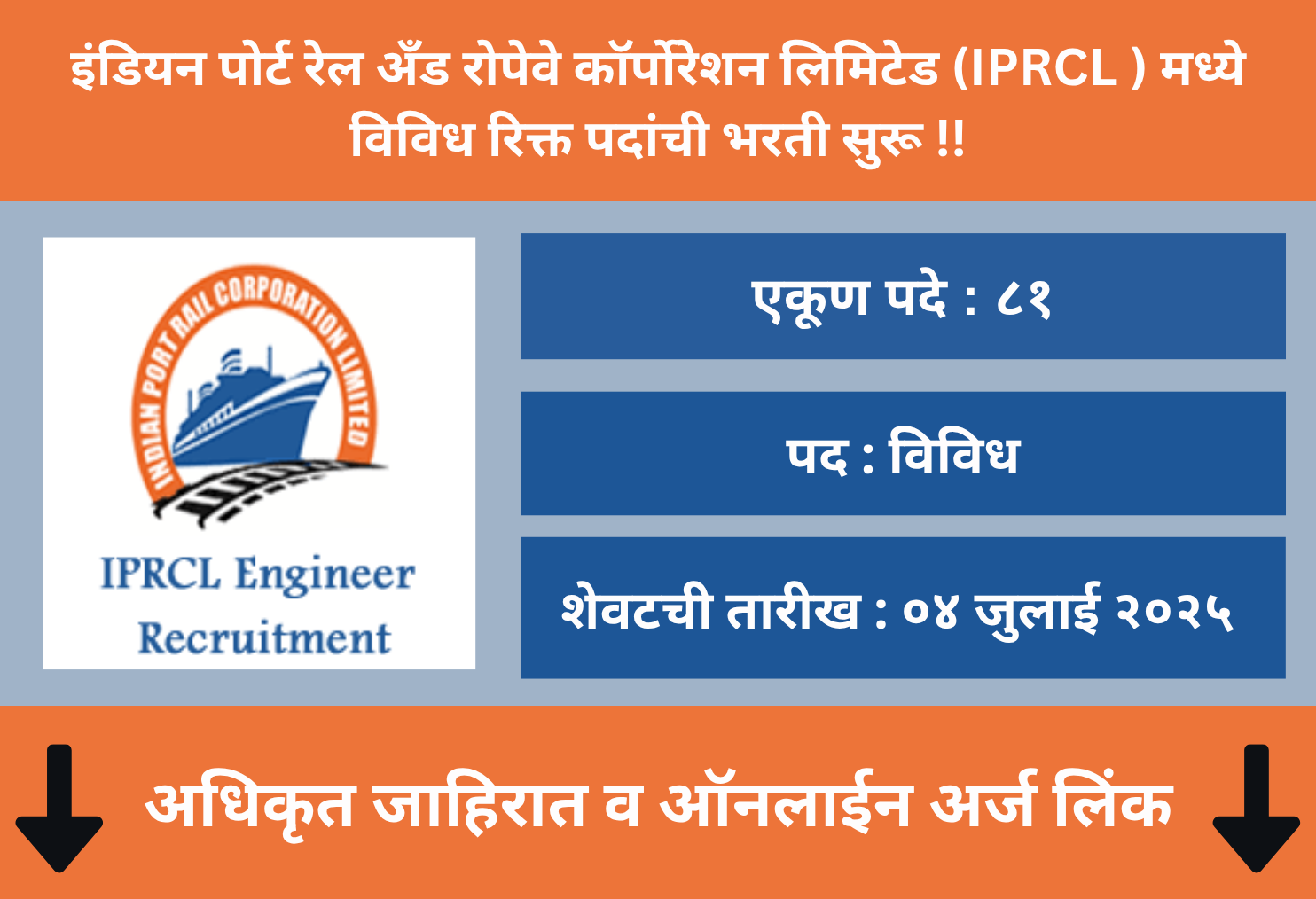 इंडियन पोर्ट रेल अँड रोपेवे कॉर्पोरेशन लिमिटेड (IPRCL ) मध्ये विविध रिक्त पदांची भरती सुरू !!

INDIAN PORT RAIL CORPORATION LIMITED

IPRCL Engineer Recruitment

एकूण पदे : ८१

पद : विविध

शेवटची तारीख : ०४ जुलाई २०२५

अधिकृत जाहिरात व ऑनलाईन अर्ज लिंक